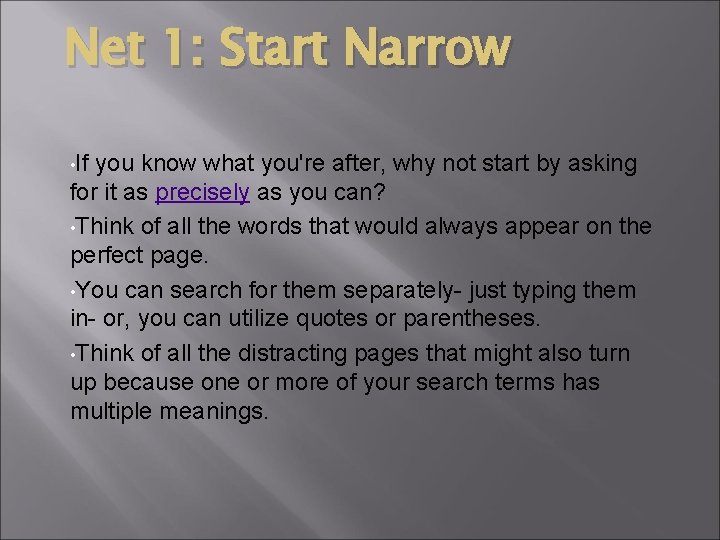 Net 1: Start Narrow

•If you know what you're after, why not start by asking for it as precisely as you can?

•Think of all the words that would always appear on the perfect page.

•You can search for them separately- just typing them in- or, you can utilize quotes or parentheses.

•Think of all the distracting pages that might also turn up because one or more of your search terms has multiple meanings.